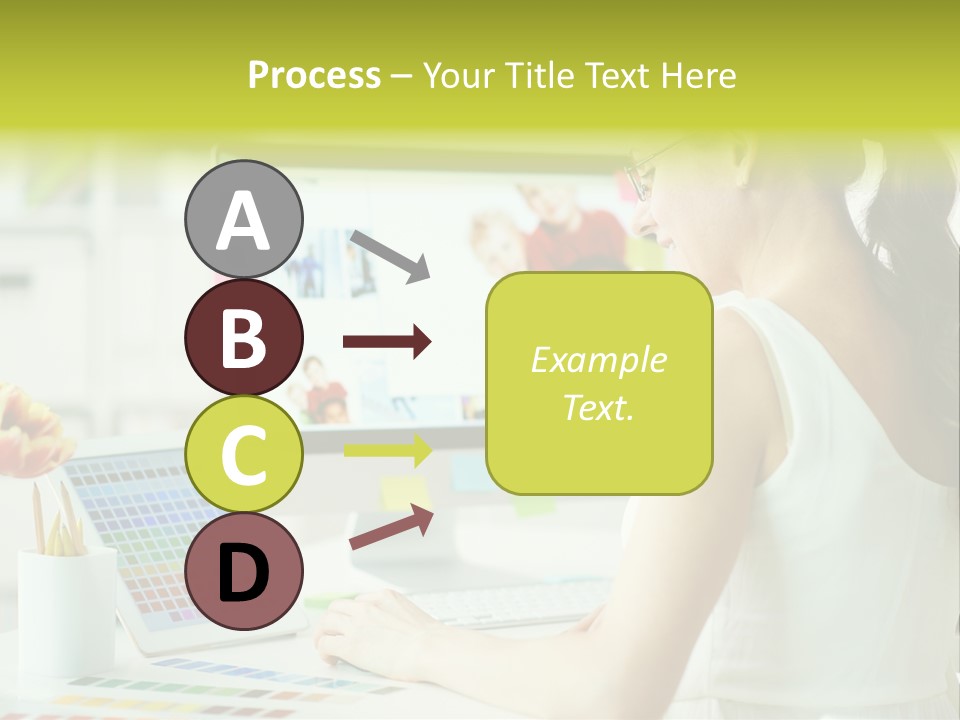 Process – Your Title Text Here

A

B

C

D

Example Text.